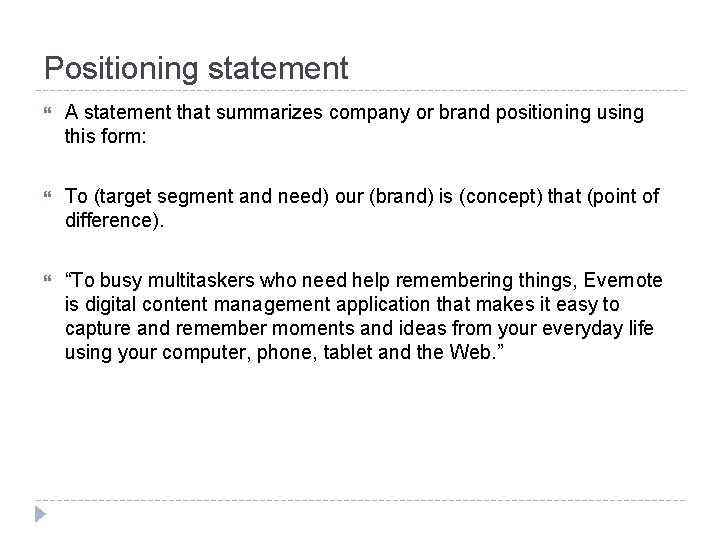 Positioning statement

A statement that summarizes company or brand positioning using this form:

To (target segment and need) our (brand) is (concept) that (point of difference).

“To busy multitaskers who need help remembering things, Evernote is digital content management application that makes it easy to capture and remember moments and ideas from your everyday life using your computer, phone, tablet and the Web.”